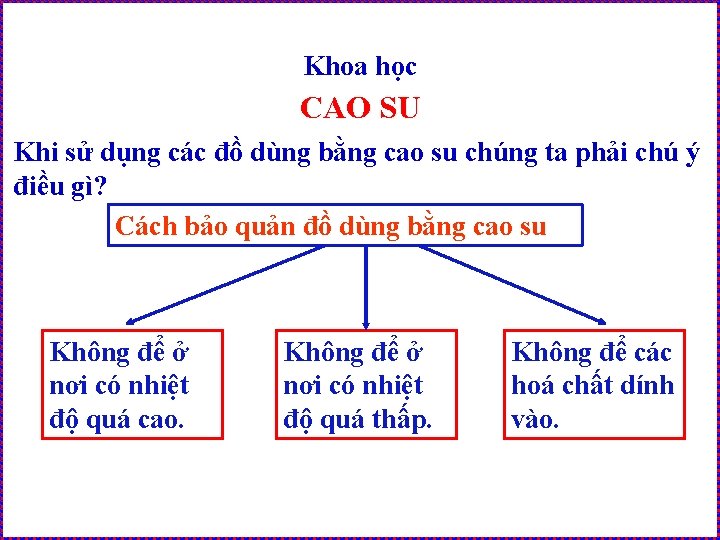 Khoa học

CAO SU

Khi sử dụng các đồ dùng bằng cao su chúng ta phải chú ý điều gì?

Cách bảo quản đồ dùng bằng cao su

Không để ở nơi có nhiệt độ quá cao.

Không để ở nơi có nhiệt độ quá thấp.

Không để các hoá chất dính vào.